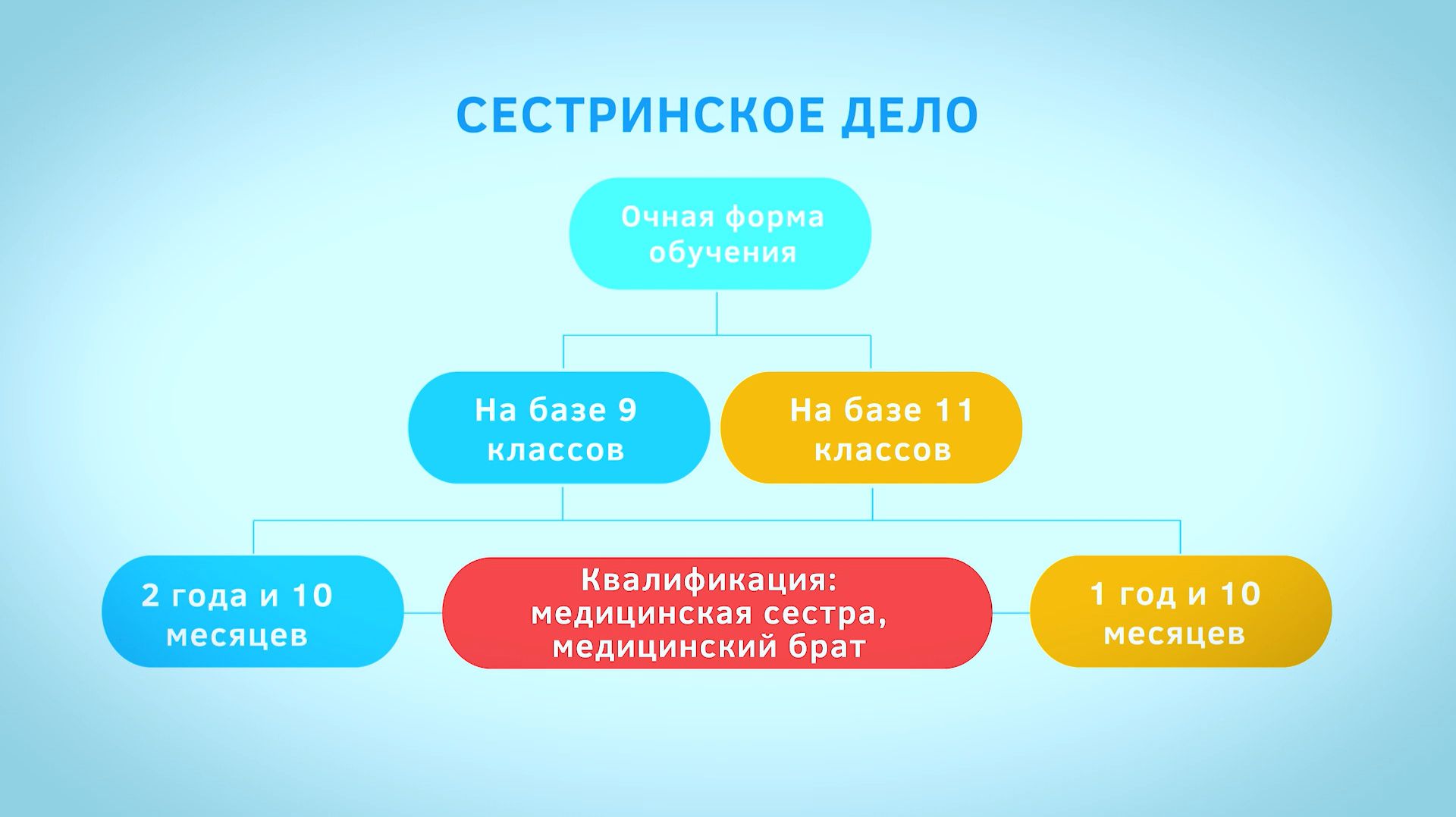 СЕСТРИНСКОЕ ДЕЛО

Очная форма обучения

На базе 9 классов

На базе 11 классов

2 года и 10 месяцев

Квалификация: медицинская сестра, медицинский брат

1 год и 10 месяцев